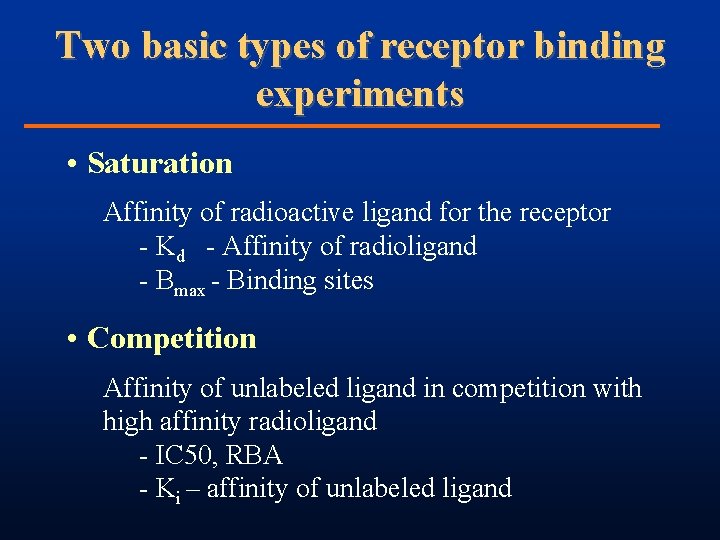 Two basic types of receptor binding experiments

• Saturation

Affinity of radioactive ligand for the receptor
- $K_d$ - Affinity of radioligand
- $B_{max}$ - Binding sites

• Competition

Affinity of unlabeled ligand in competition with high affinity radioligand
- IC50, RBA
- $K_i$ – affinity of unlabeled ligand